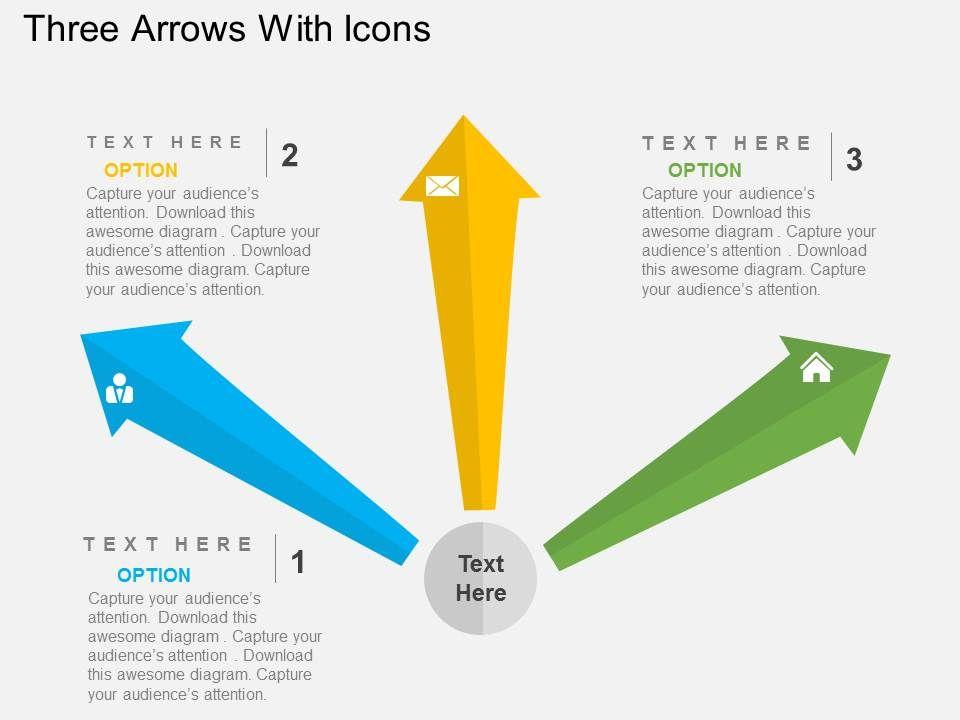 Three Arrows With Icons

TEXT HERE
OPTION
2

Capture your audience's attention. Download this awesome diagram . Capture your audience's attention . Download this awesome diagram. Capture your audience's attention.

TEXT HERE
OPTION
3

Capture your audience's attention. Download this awesome diagram . Capture your audience's attention . Download this awesome diagram. Capture your audience's attention.

TEXT HERE
OPTION
1

Capture your audience's attention. Download this awesome diagram . Capture your audience's attention . Download this awesome diagram. Capture your audience's attention.

Text Here